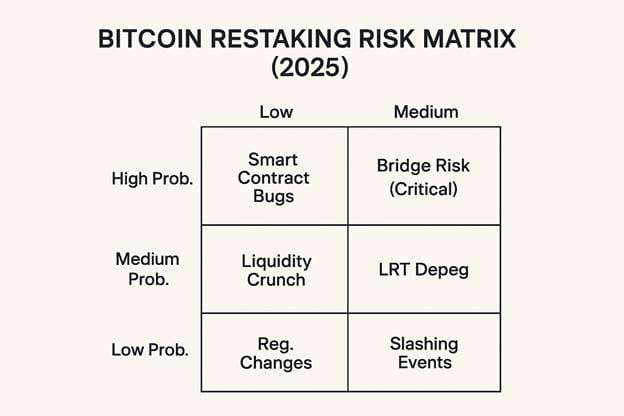 BITCOIN RESTAKING RISK MATRIX (2025)

| | Low | Medium |
|---|---|---|
| High Prob. | Smart Contract Bugs | Bridge Risk (Critical) |
| Medium Prob. | Liquidity Crunch | LRT Depeg |
| Low Prob. | Reg. Changes | Slashing Events |